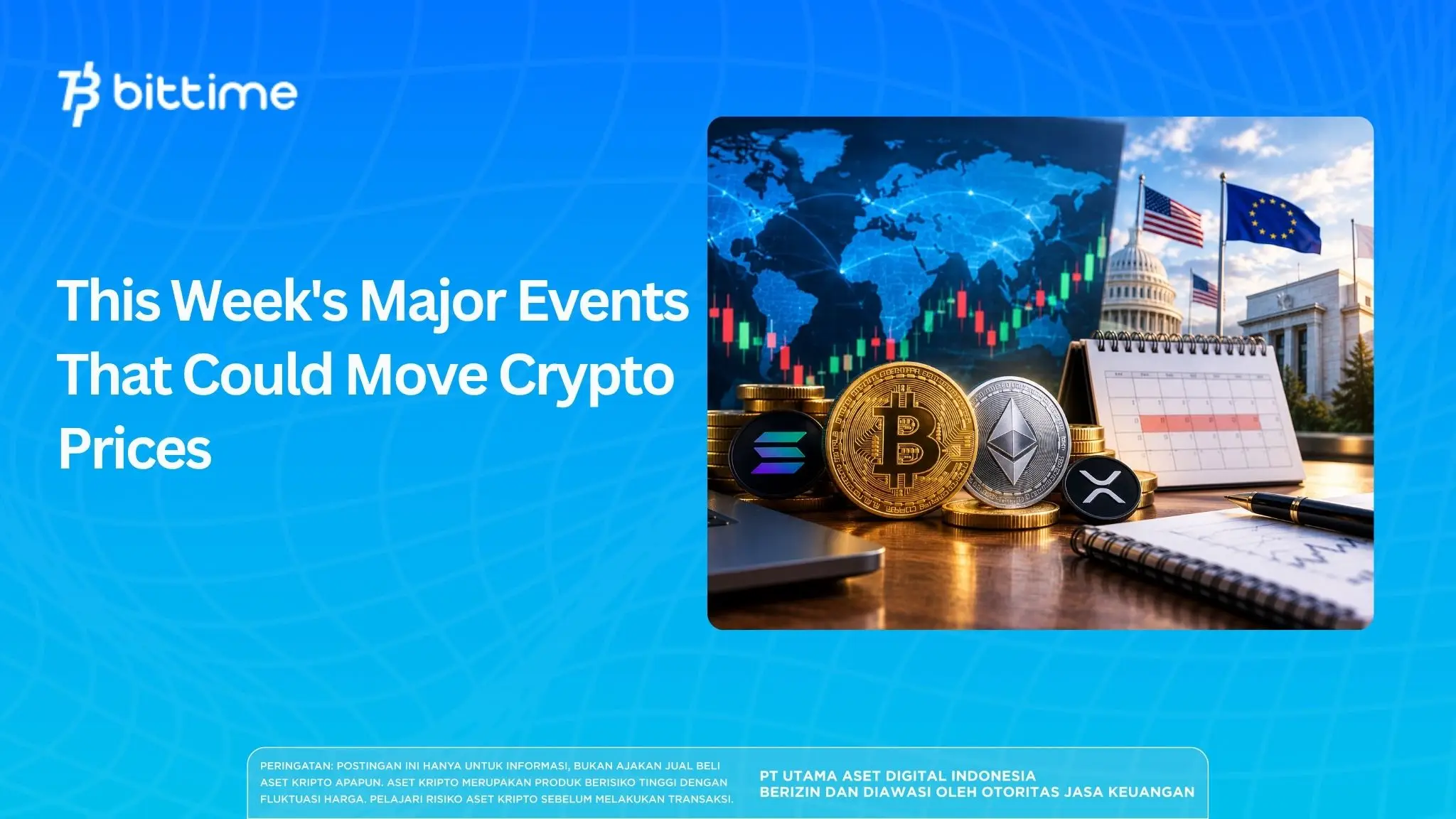 bittime

This Week's Major Events That Could Move Crypto Prices

PERINGATAN: POSTINGAN INI HANYA UNTUK INFORMASI, BUKAN AJAKAN JUAL BELI ASET KRIPTO APAPUN. ASET KRIPTO MERUPAKAN PRODUK BERISIKO TINGGI DENGAN FLUKTUASI HARGA. PELAJARI RISIKO ASET KRIPTO SEBELUM MELAKUKAN TRANSAKSI.

PT UTAMA ASET DIGITAL INDONESIA
BERIZIN DAN DIAWASI OLEH OTORITAS JASA KEUANGAN